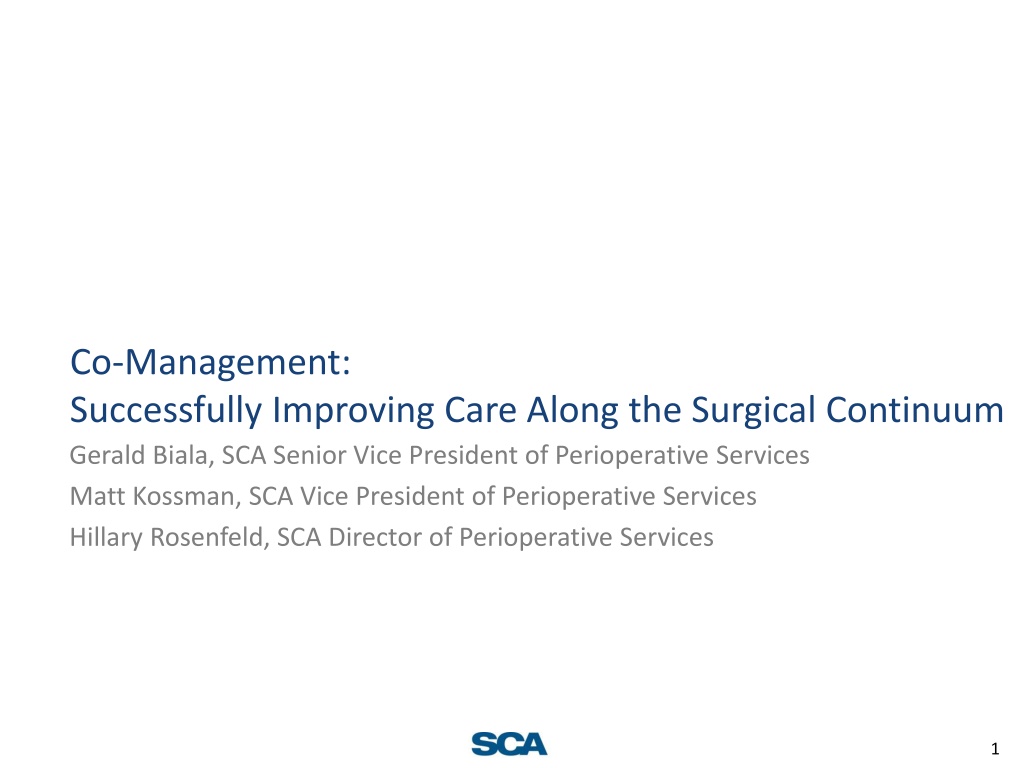 Co-Management:
Successfully Improving Care Along the Surgical Continuum

Gerald Biala, SCA Senior Vice President of Perioperative Services

Matt Kossman, SCA Vice President of Perioperative Services

Hillary Rosenfeld, SCA Director of Perioperative Services

SCA

1